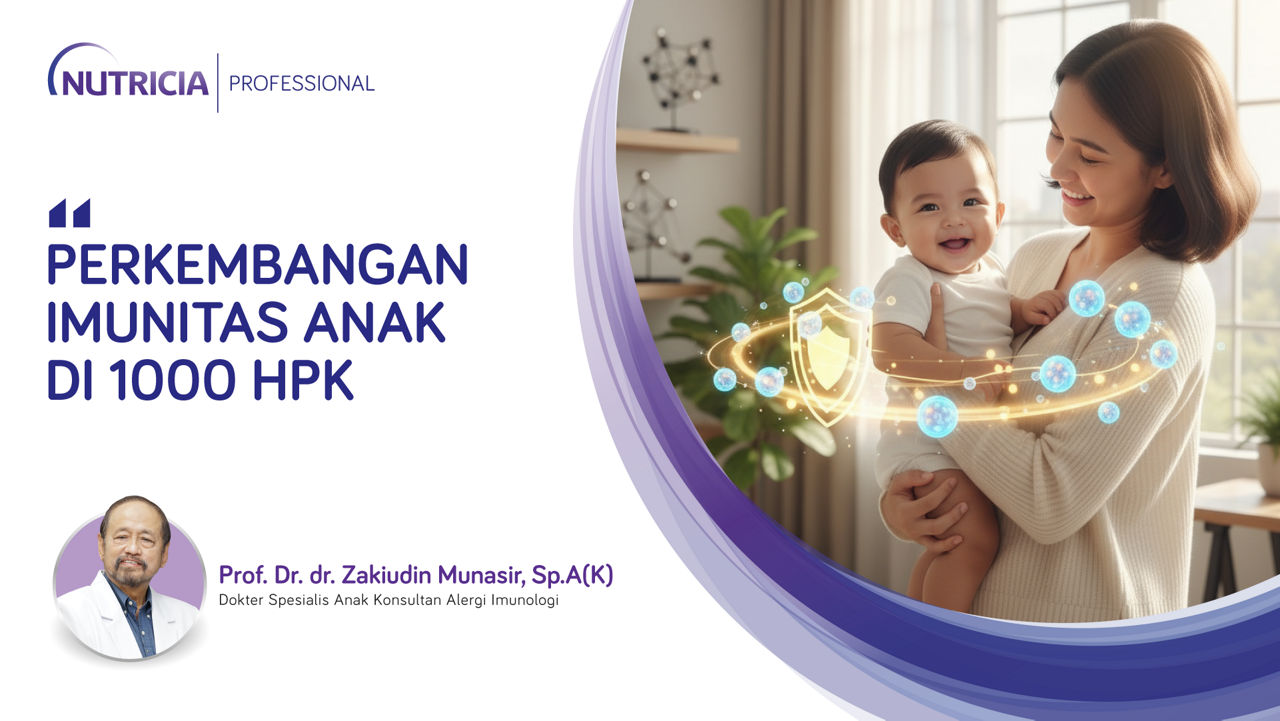 NUTRICIA | PROFESSIONAL

"
PERKEMBANGAN IMUNITAS ANAK DI 1000 HPK

Prof. Dr. dr. Zakiudin Munasir, Sp.A(K)
Dokter Spesialis Anak Konsultan Alergi Imunologi